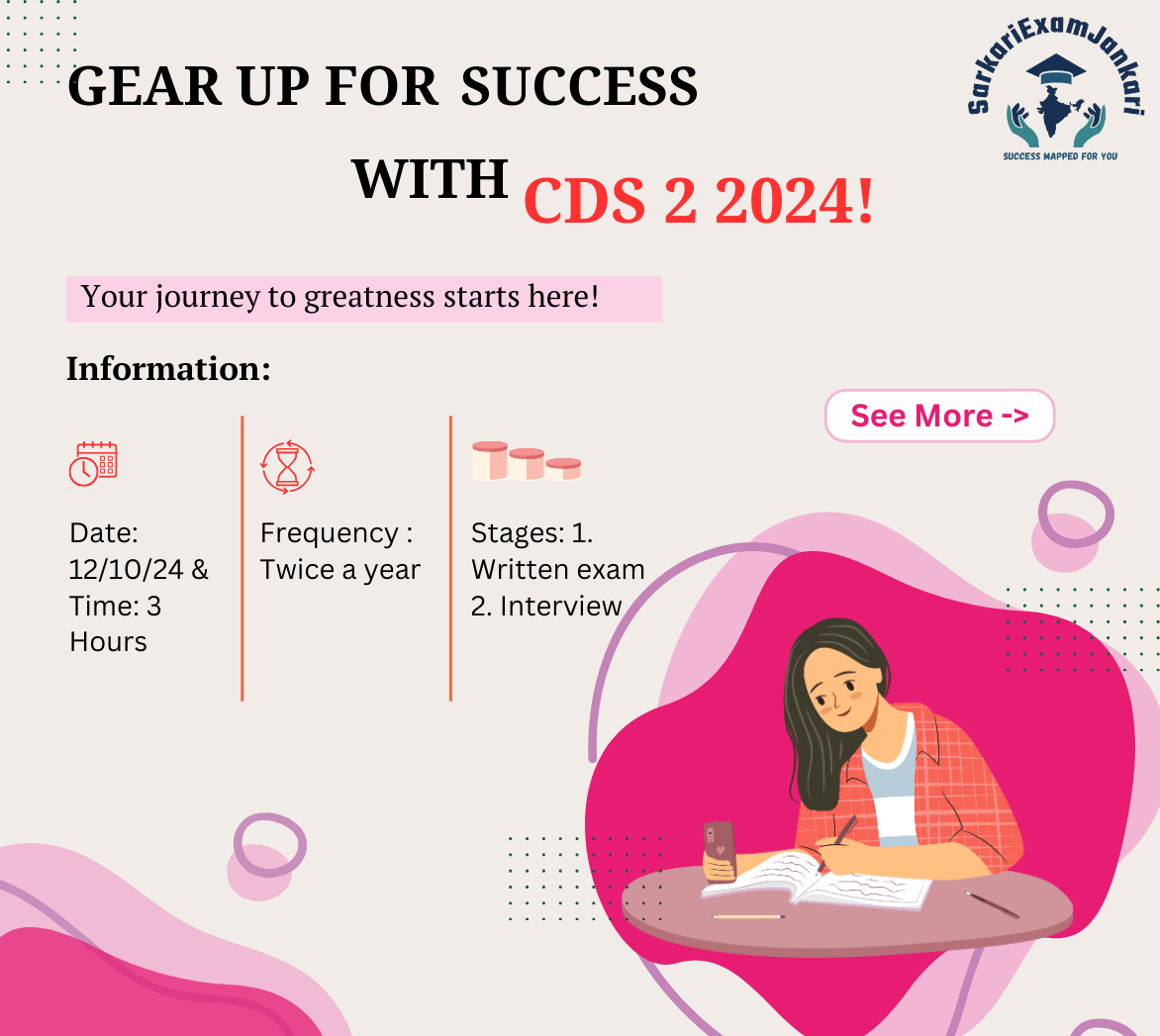 GEAR UP FOR SUCCESS

WITH CDS 2 2024!

SarkariExamJankari

SUCCESS MAPPED FOR YOU

Your journey to greatness starts here!

Information:

See More ->

Date: 12/10/24 & Time: 3 Hours

Frequency : Twice a year

Stages: 1. Written exam 2. Interview